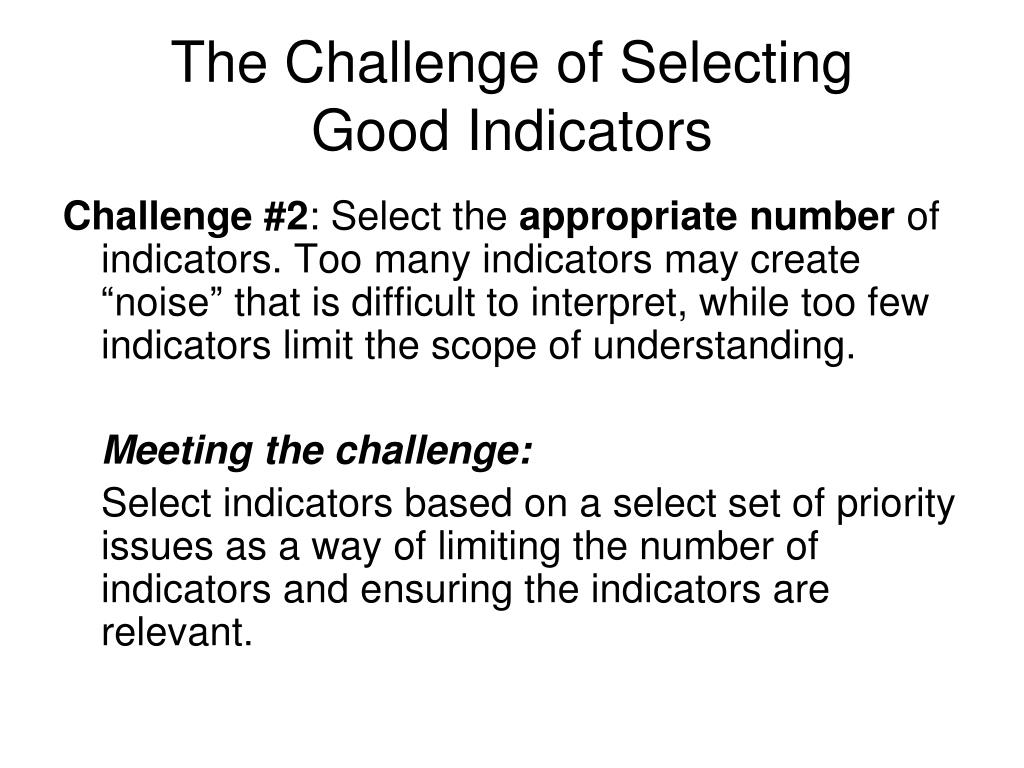 The Challenge of Selecting Good Indicators

Challenge #2: Select the appropriate number of indicators. Too many indicators may create “noise” that is difficult to interpret, while too few indicators limit the scope of understanding.

Meeting the challenge:

Select indicators based on a select set of priority issues as a way of limiting the number of indicators and ensuring the indicators are relevant.